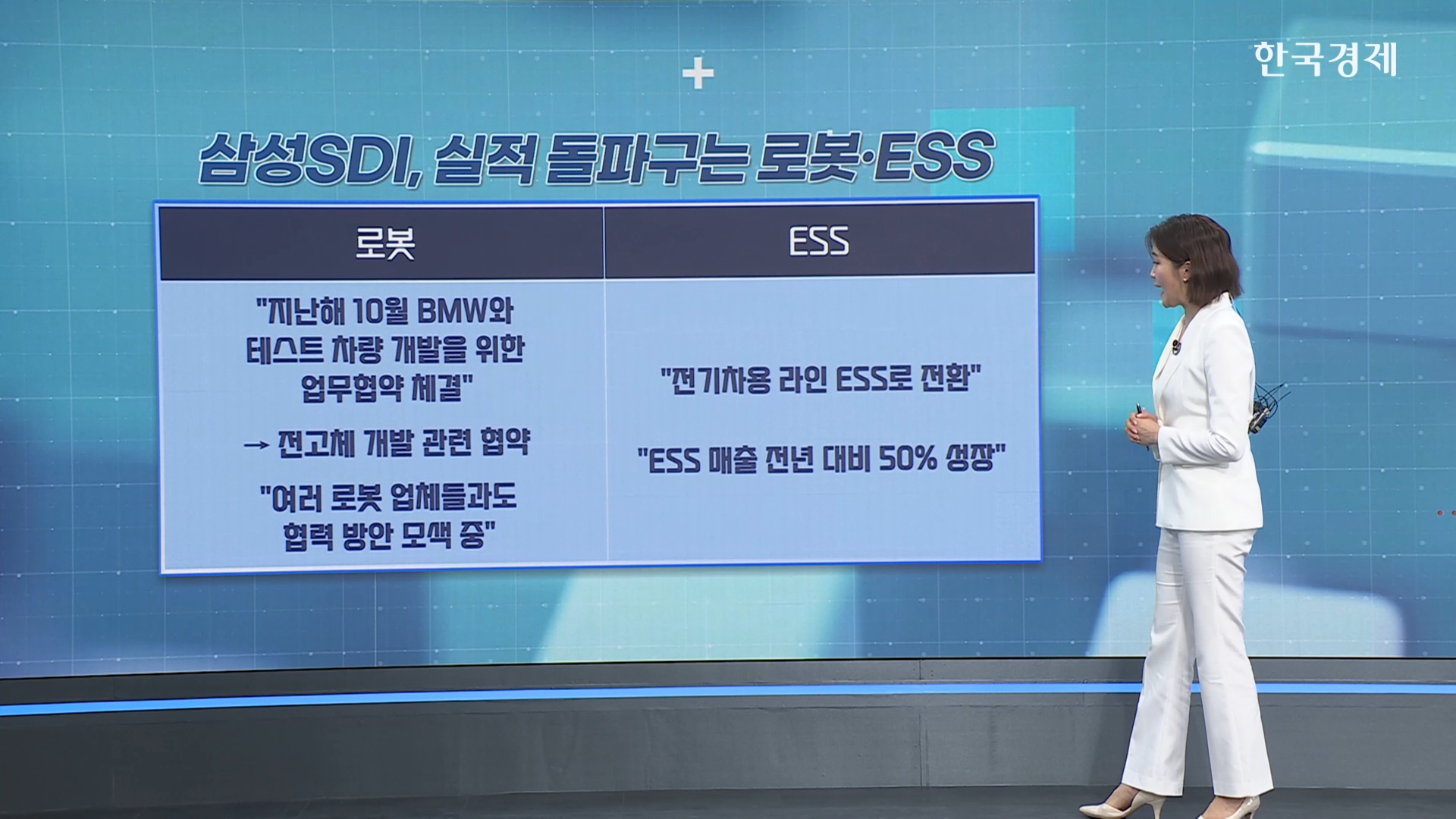 한국경제

삼성SDI, 실적 돌파구는 로봇·ESS

| 로봇 | ESS |
|---|---|
| "지난해 10월 BMW와 테스트 차량 개발을 위한 업무협약 체결" → 전고체 개발 관련 협약 "여러 로봇 업체들과도 협력 방안 모색 중" | "전기차용 라인 ESS로 전환" "ESS 매출 전년 대비 50% 성장" |